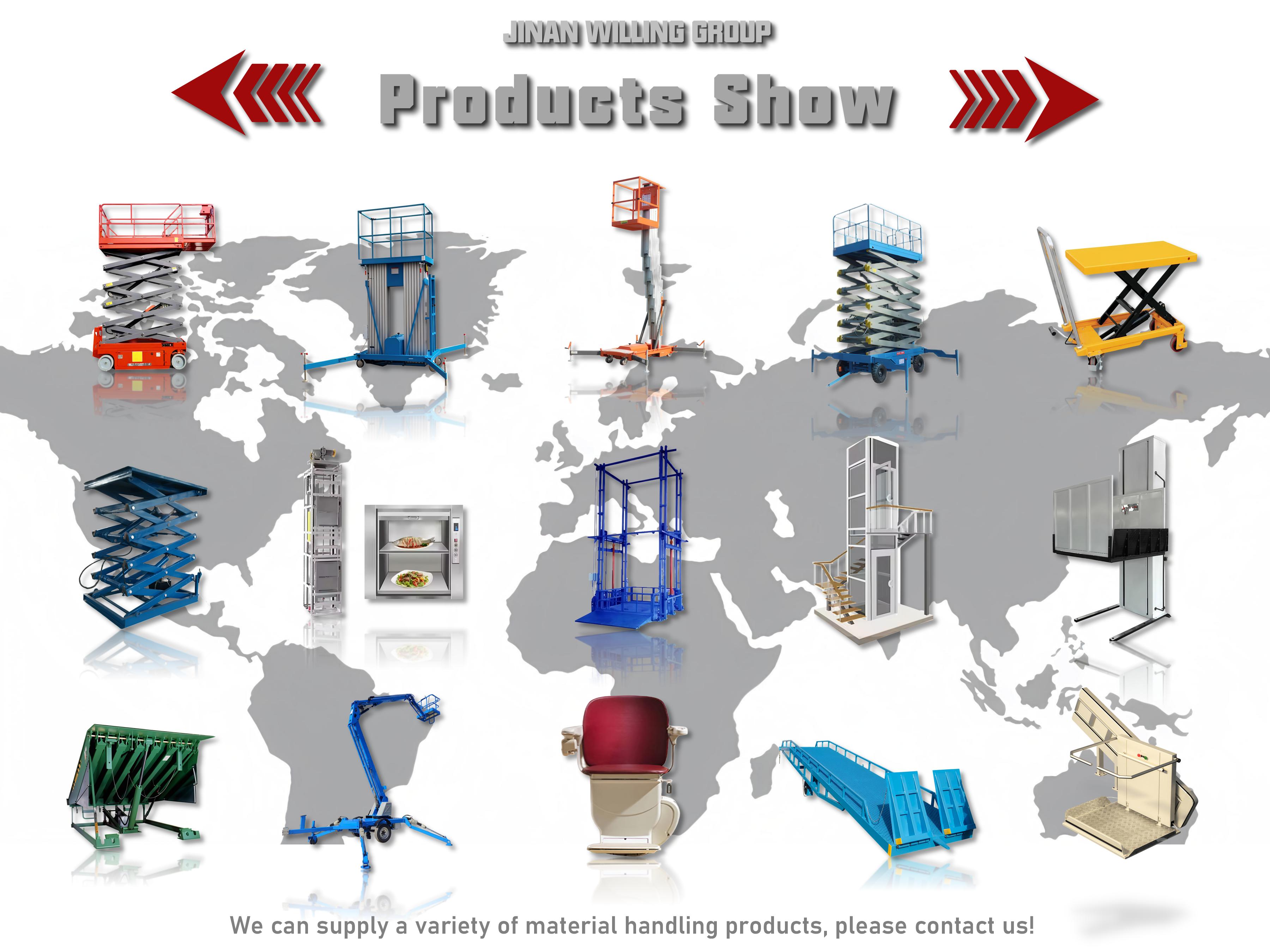 JINAN WILLING GROUP

Products Show

We can supply a variety of material handling products, please contact us!